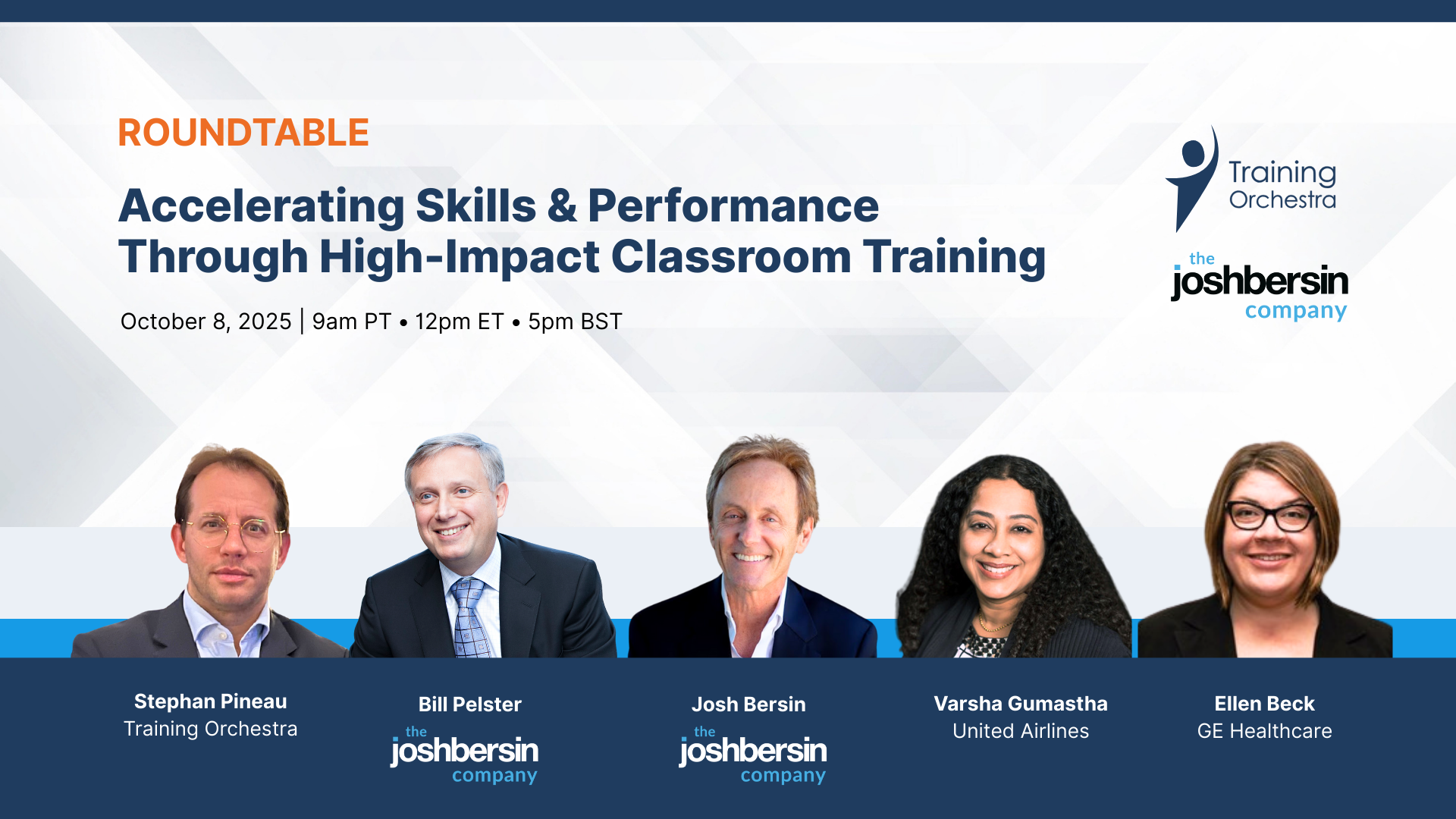 ROUNDTABLE

Accelerating Skills & Performance Through High-Impact Classroom Training

October 8, 2025 | 9am PT • 12pm ET • 5pm BST

Training Orchestra

the joshbersin company

Stephan Pineau
Training Orchestra

Bill Pelster
the joshbersin company

Josh Bersin
the joshbersin company

Varsha Gumastha
United Airlines

Ellen Beck
GE Healthcare